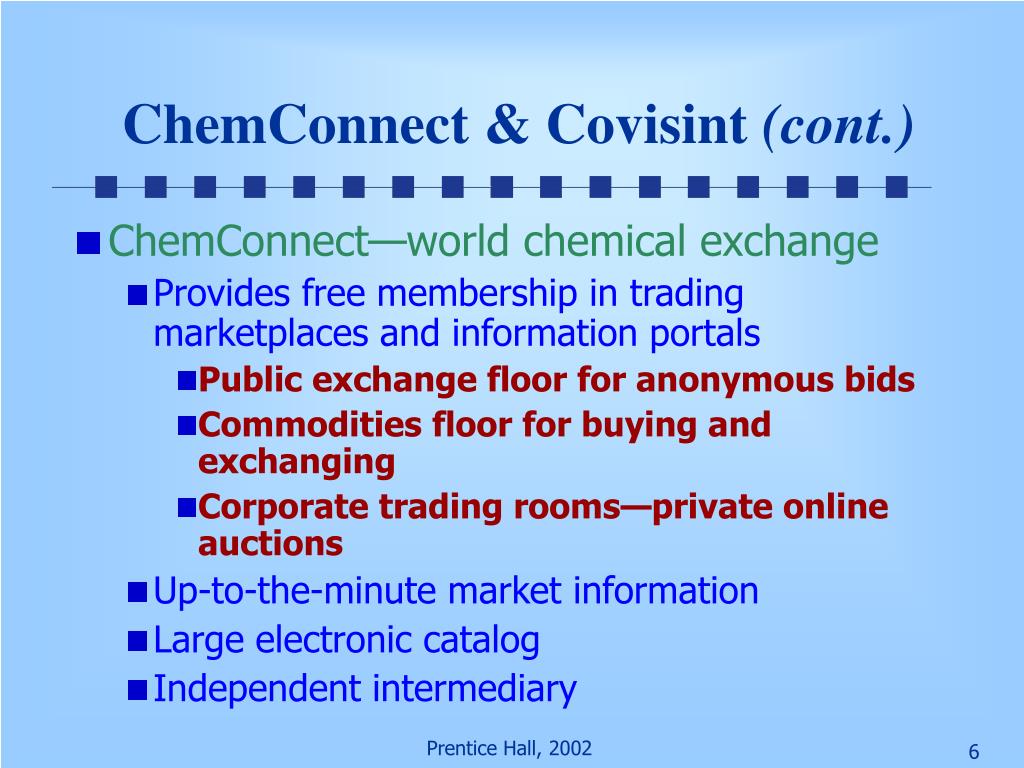 ChemConnect & Covisint (cont.)

ChemConnect—world chemical exchange

Provides free membership in trading marketplaces and information portals

Public exchange floor for anonymous bids

Commodities floor for buying and exchanging

Corporate trading rooms—private online auctions

Up-to-the-minute market information

Large electronic catalog

Independent intermediary

Prentice Hall, 2002

6